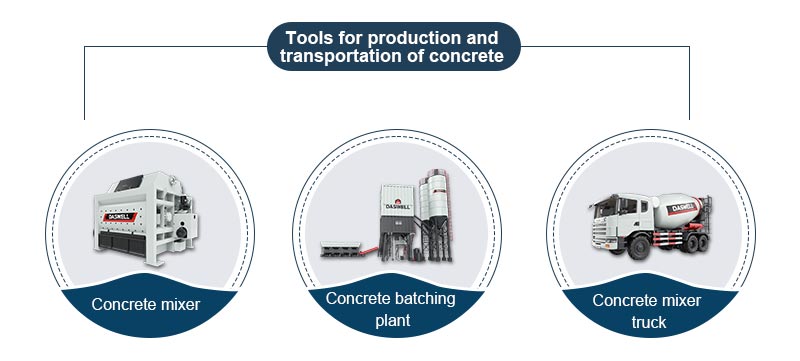 Tools for production and transportation of concrete

DASWELL

Concrete mixer

DASWELL

Concrete batching plant

DASWELL

Concrete mixer truck